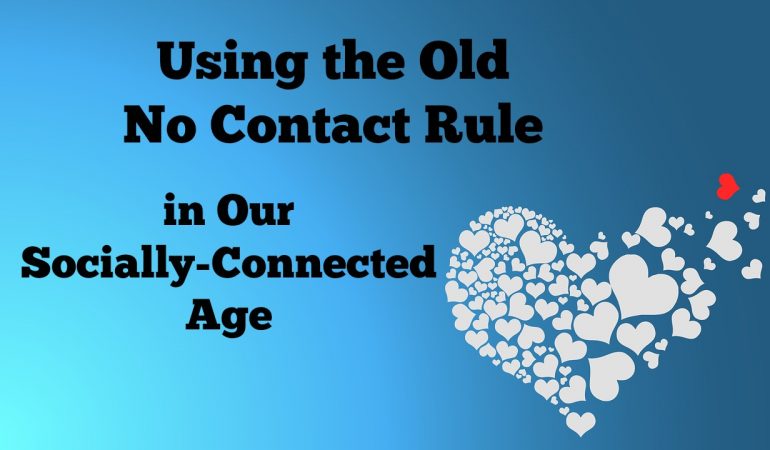 Using the Old
No Contact Rule

in Our
Socially-Connected
Age